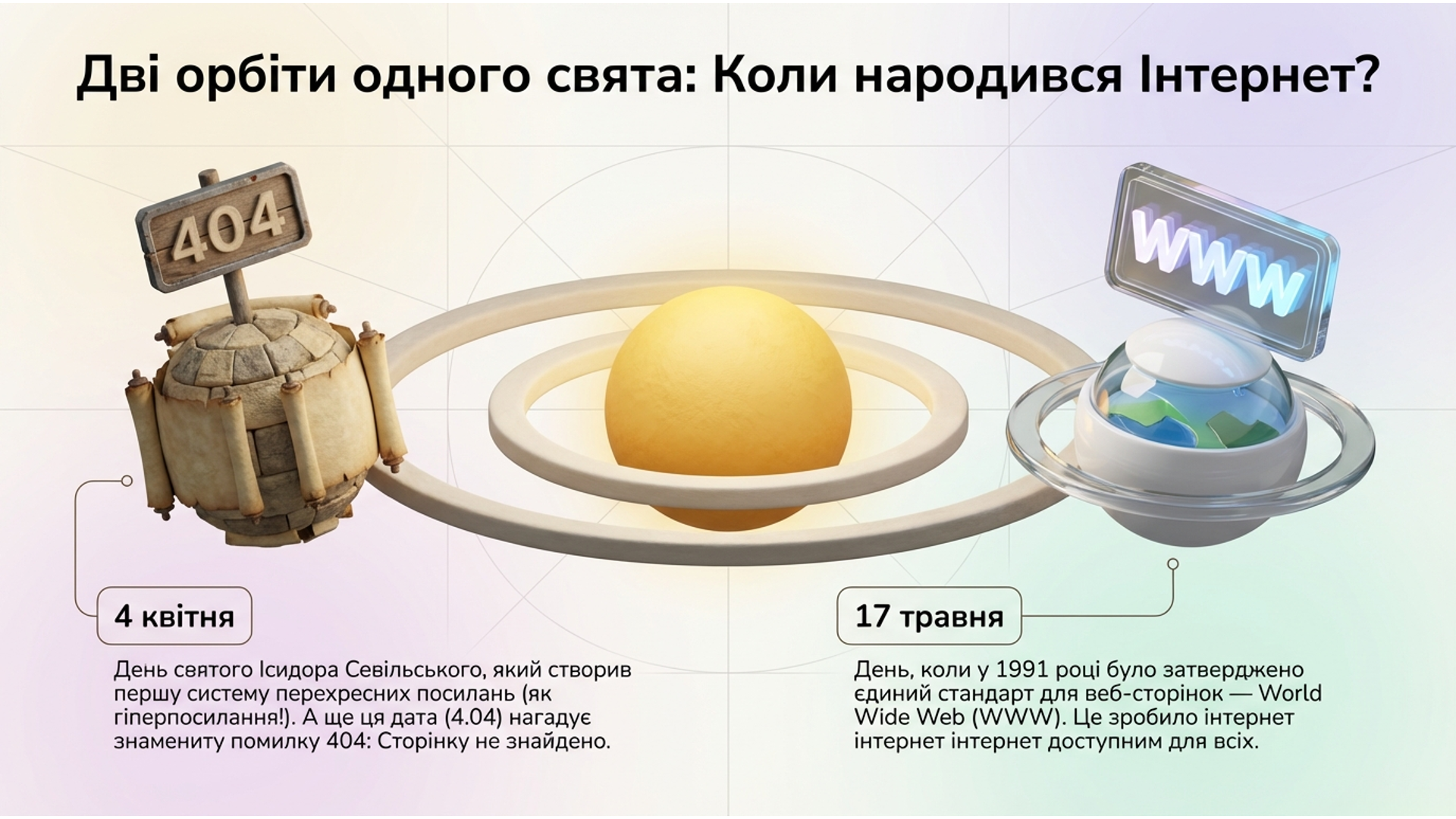 Дві орбіти одного свята: Коли народився Інтернет?

404

WWW

4 квітня

День святого Ісидора Севільського, який створив першу систему перехресних посилань (як гіперпосилання!). А ще ця дата (4.04) нагадує знамениту помилку 404: Сторінку не знайдено.

17 травня

День, коли у 1991 році було затверджено єдиний стандарт для веб-сторінок — World Wide Web (WWW). Це зробило інтернет інтернет інтернет доступним для всіх.